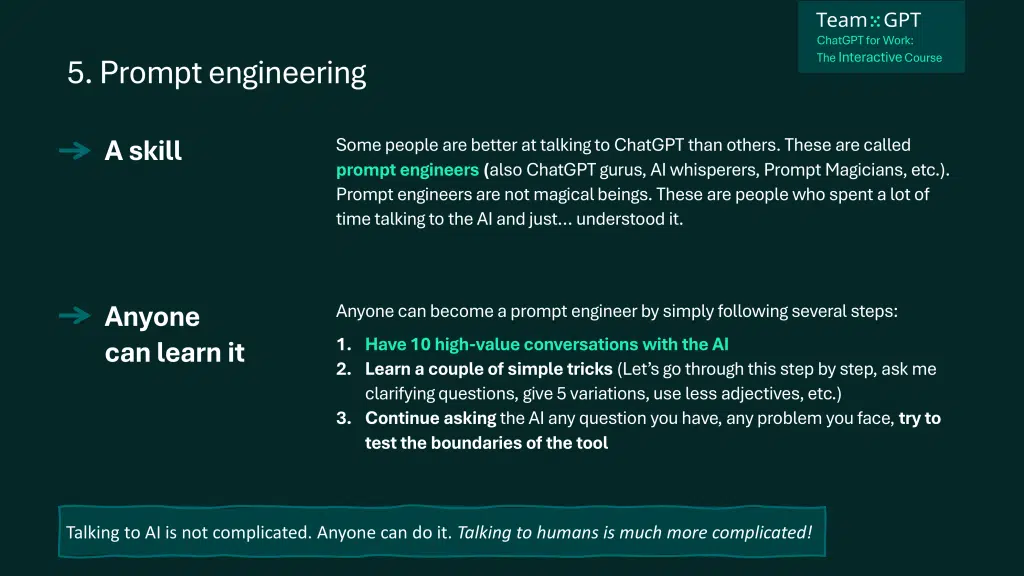 Team GPT
ChatGPT for Work:
The Interactive Course

5. Prompt engineering

A skill

Some people are better at talking to ChatGPT than others. These are called prompt engineers (also ChatGPT gurus, AI whisperers, Prompt Magicians, etc.). Prompt engineers are not magical beings. These are people who spent a lot of time talking to the AI and just… understood it.

Anyone can learn it

Anyone can become a prompt engineer by simply following several steps:

1. Have 10 high-value conversations with the AI
2. Learn a couple of simple tricks (Let's go through this step by step, ask me clarifying questions, give 5 variations, use less adjectives, etc.)
3. Continue asking the AI any question you have, any problem you face, try to test the boundaries of the tool

Talking to AI is not complicated. Anyone can do it. Talking to humans is much more complicated!